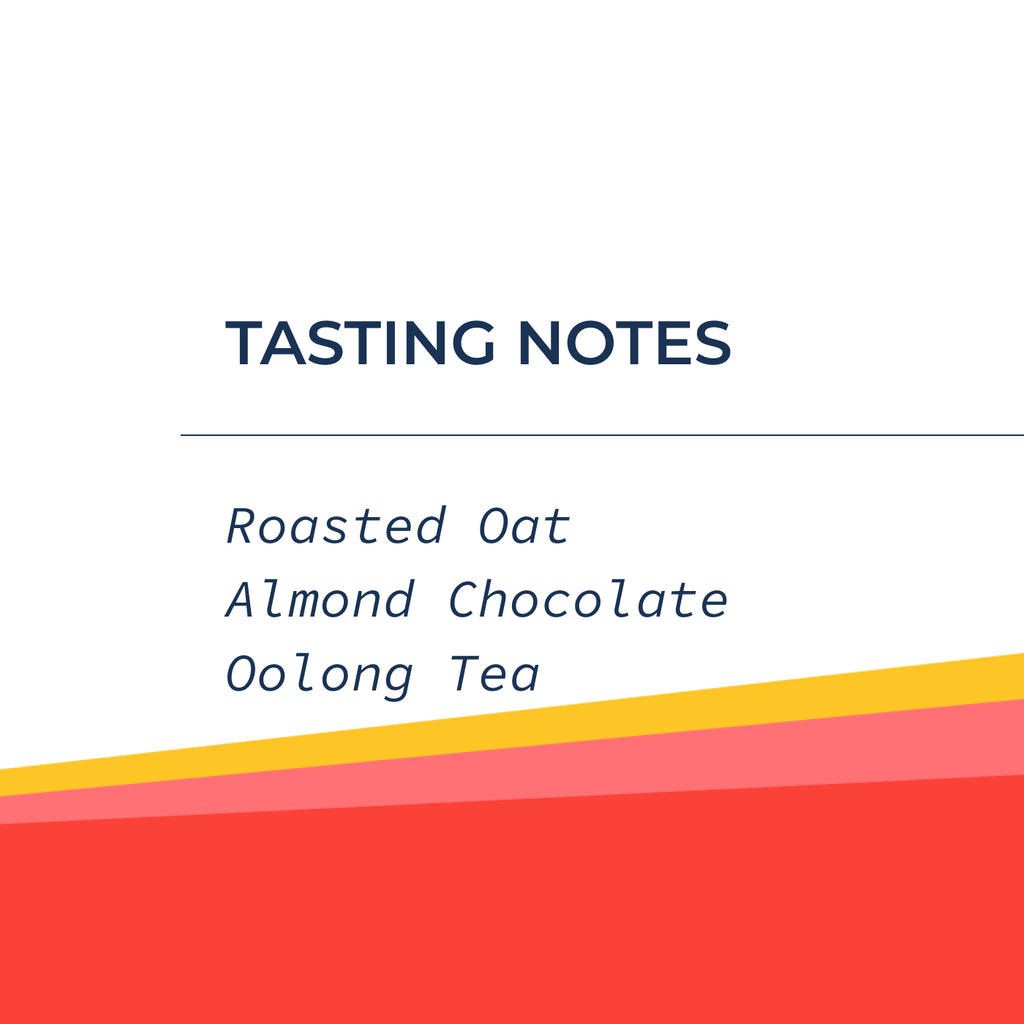 TASTING NOTES

Roasted Oat
Almond Chocolate
Oolong Tea